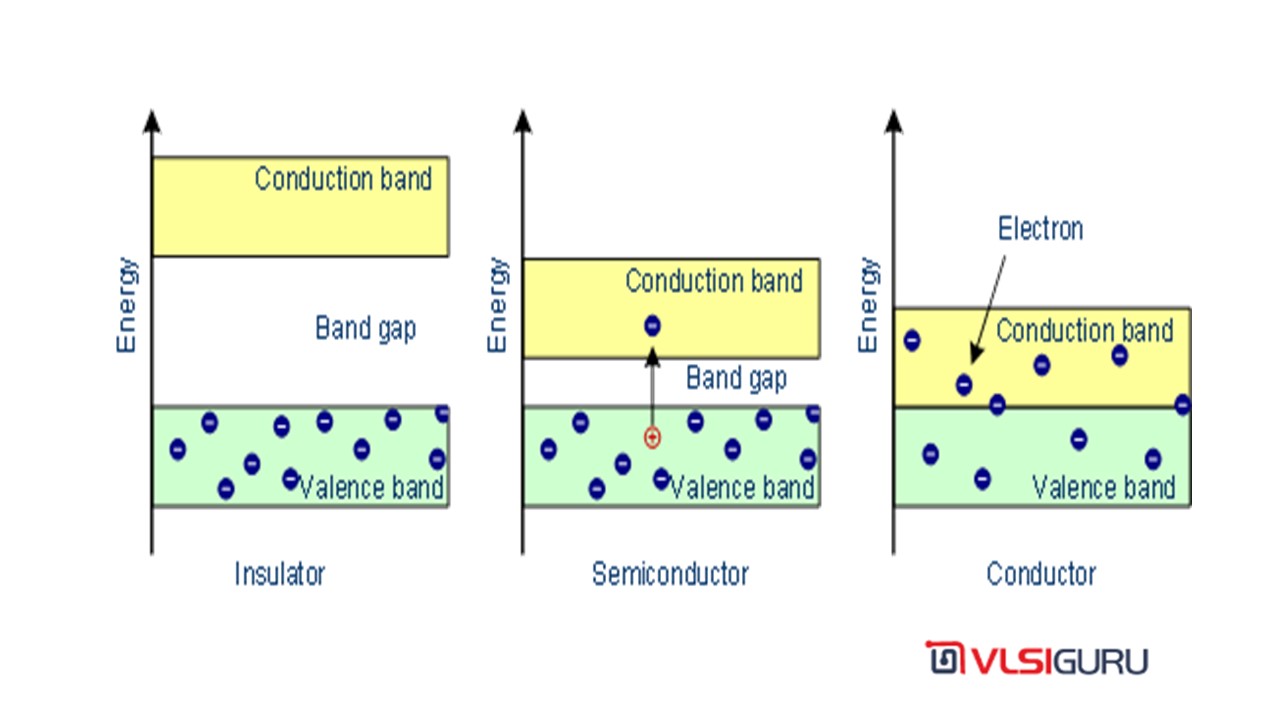 Energy

Conduction band

Band gap

Valence band

Insulator

Energy

Conduction band

Band gap

Valence band

Semiconductor

Energy

Electron

Conduction band

Valence band

Conductor

VLSIGURU